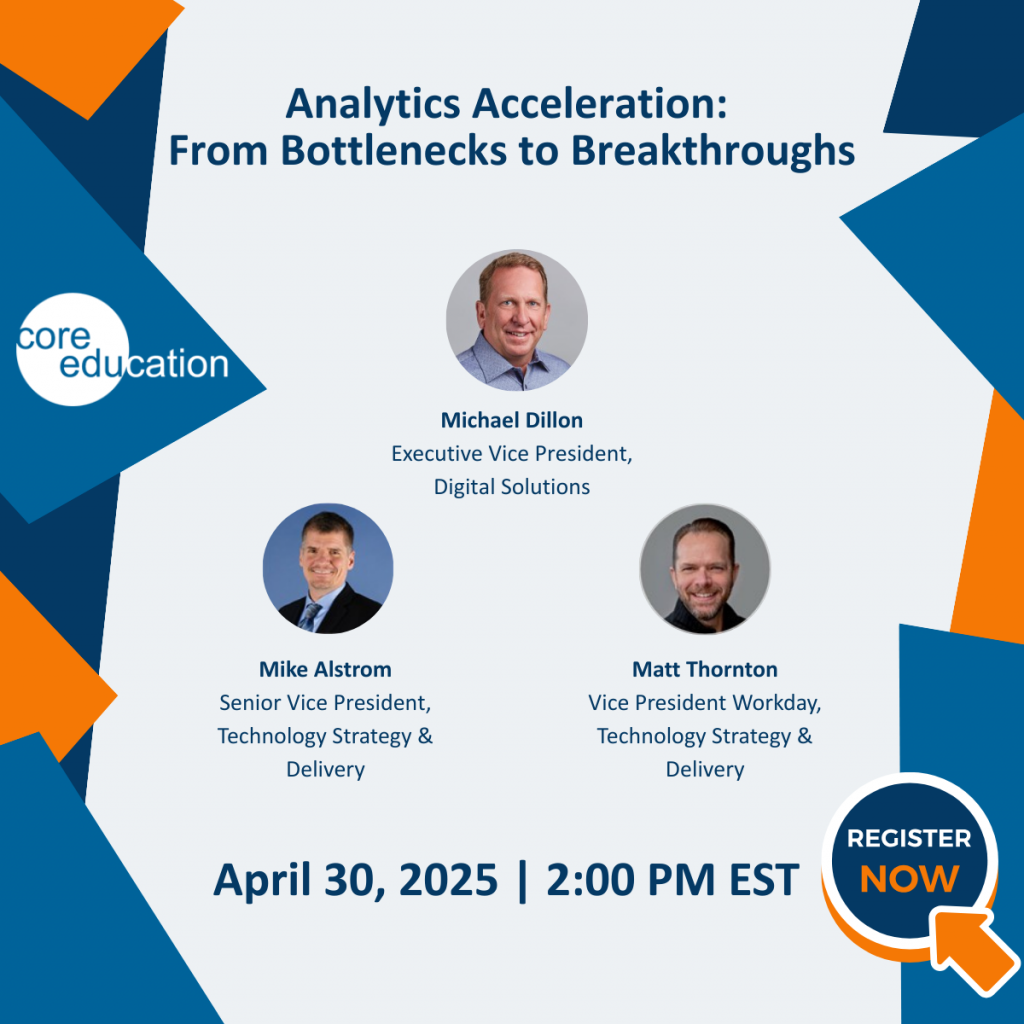 Analytics Acceleration:
From Bottlenecks to Breakthroughs

core education

Michael Dillon
Executive Vice President, Digital Solutions

Mike Alstrom
Senior Vice President, Technology Strategy & Delivery

Matt Thornton
Vice President Workday, Technology Strategy & Delivery

April 30, 2025 | 2:00 PM EST

REGISTER NOW